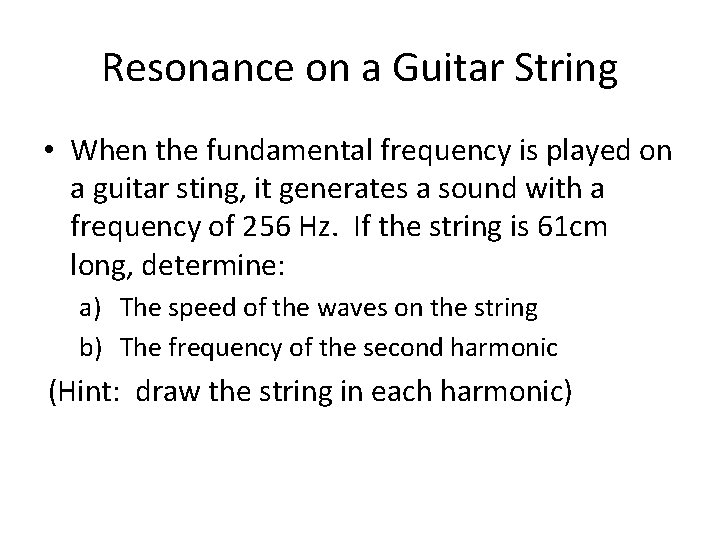 Resonance on a Guitar String

• When the fundamental frequency is played on a guitar sting, it generates a sound with a frequency of 256 Hz. If the string is 61cm long, determine:

a) The speed of the waves on the string
b) The frequency of the second harmonic

(Hint: draw the string in each harmonic)